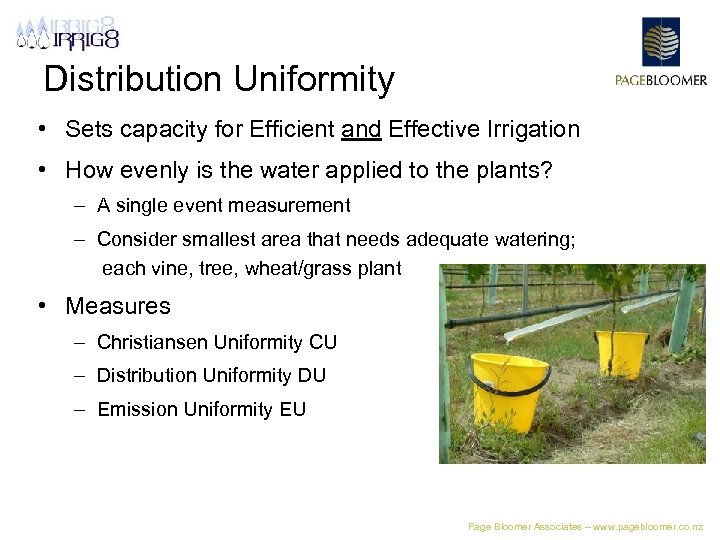 IRRIG8

PAGEBLOOMER

Distribution Uniformity

• Sets capacity for Efficient and Effective Irrigation

• How evenly is the water applied to the plants?
  – A single event measurement
  – Consider smallest area that needs adequate watering; each vine, tree, wheat/grass plant

• Measures
  – Christiansen Uniformity CU
  – Distribution Uniformity DU
  – Emission Uniformity EU

Page Bloomer Associates – www.pagebloomer.co.nz